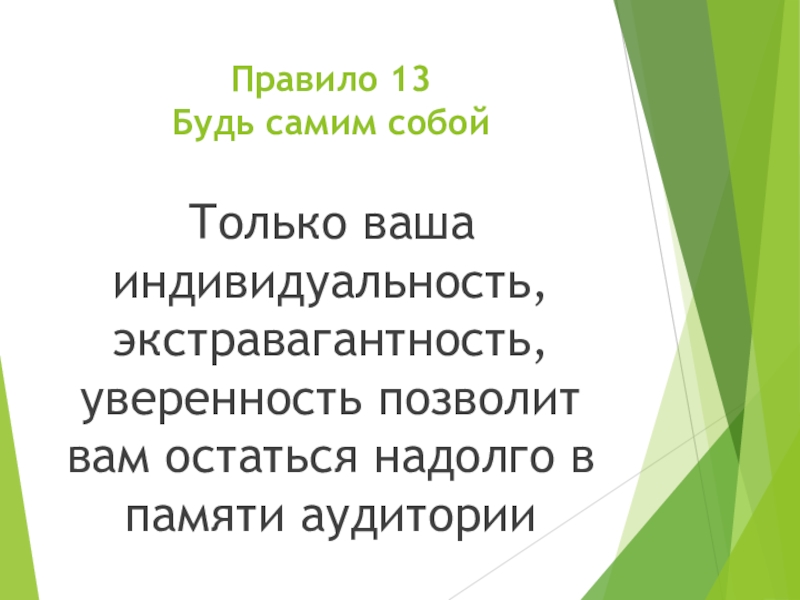 Правило 13
Будь самим собой

Только ваша индивидуальность, экстравагантность, уверенность позволит вам остаться надолго в памяти аудитории